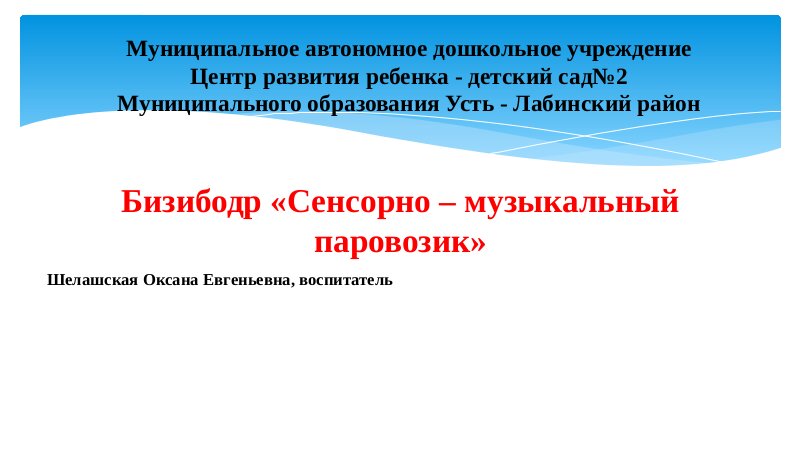 Муниципальное автономное дошкольное учреждение
Центр развития ребенка - детский сад№2
Муниципального образования Усть - Лабинский район

Бизибодр «Сенсорно – музыкальный паровозик»

Шелашская Оксана Евгеньевна, воспитатель